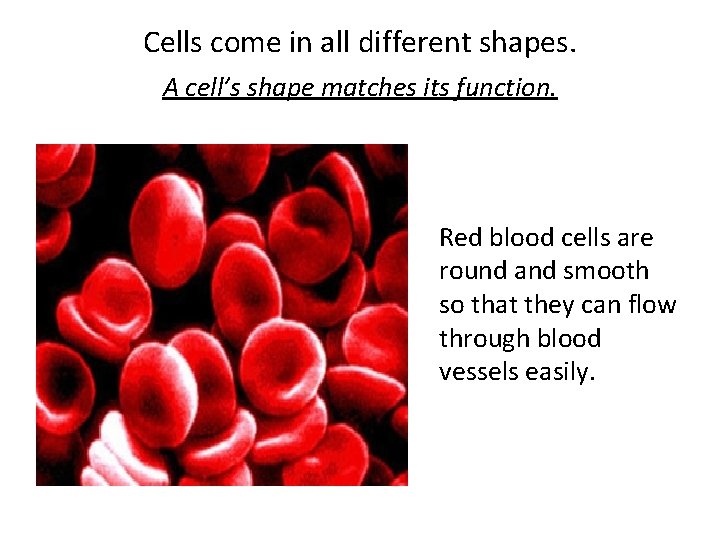 Cells come in all different shapes.

A cell's shape matches its function.

Red blood cells are round and smooth so that they can flow through blood vessels easily.